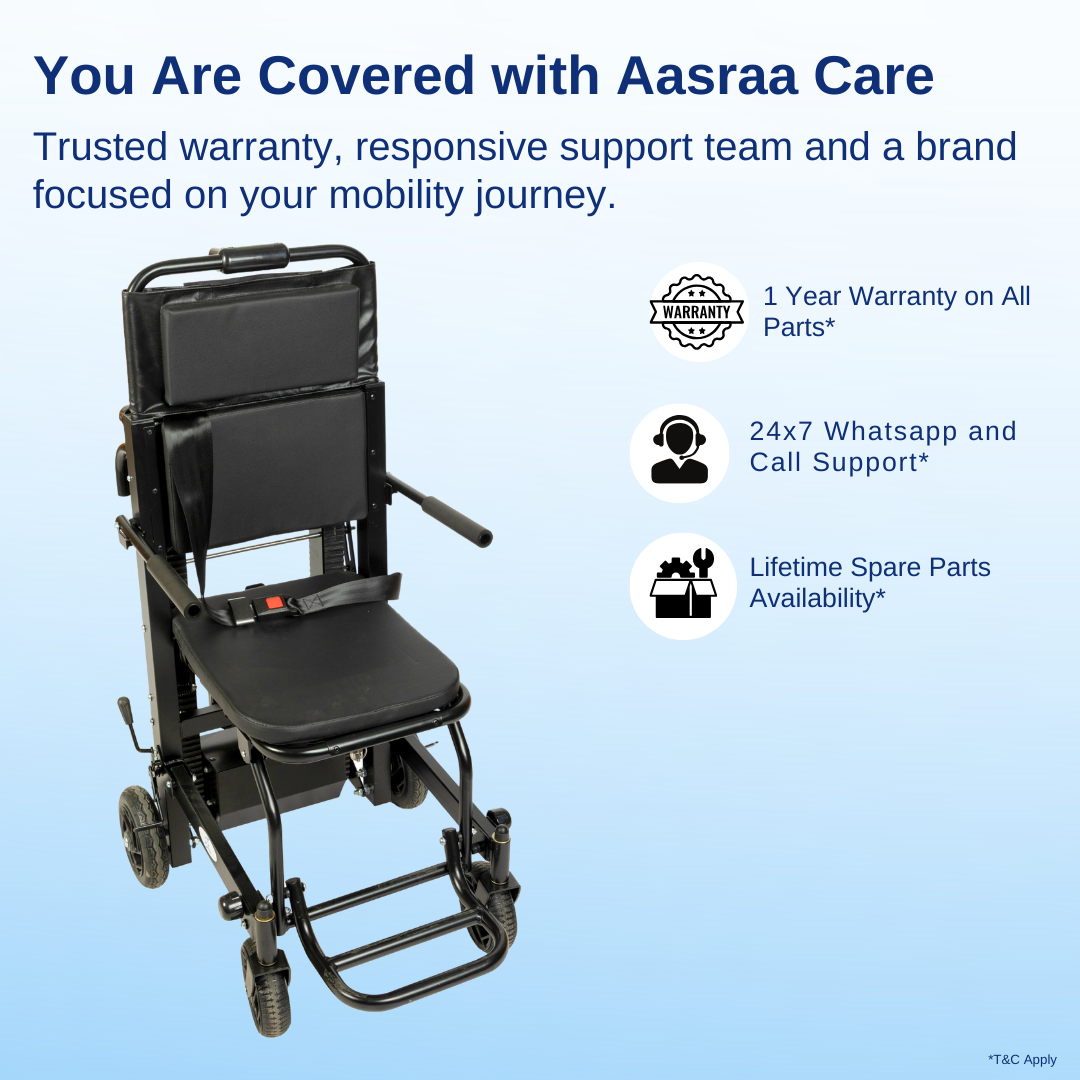 You Are Covered with Aasraa Care

Trusted warranty, responsive support team and a brand focused on your mobility journey.

WARRANTY

1 Year Warranty on All Parts*

24x7 Whatsapp and Call Support*

Lifetime Spare Parts Availability*

*T&C Apply